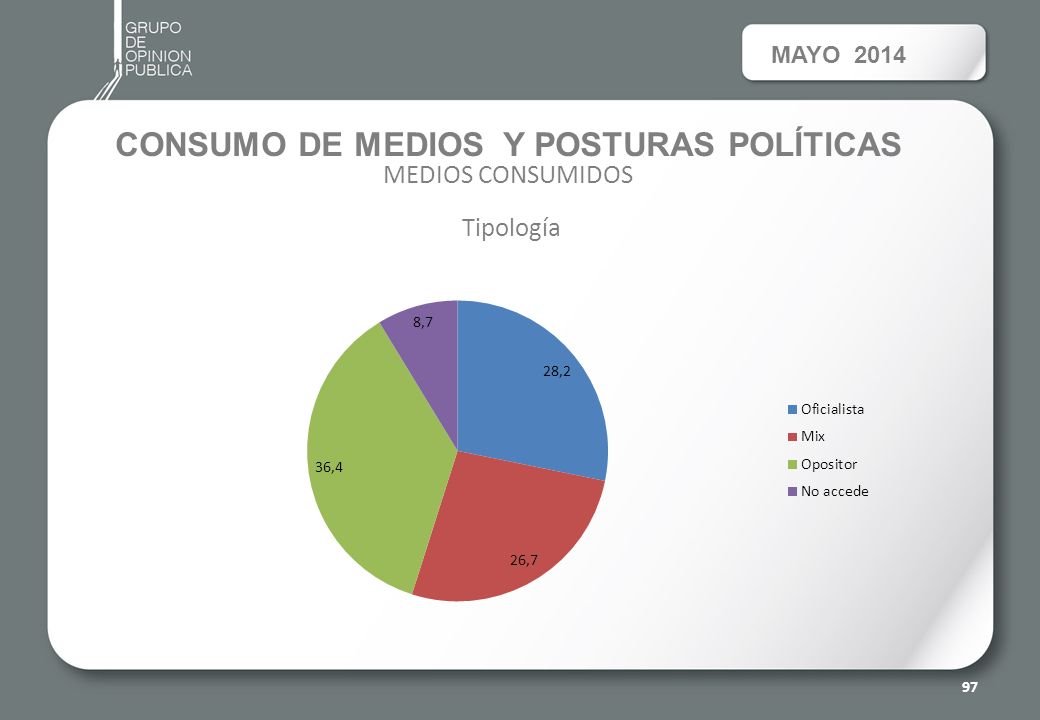 GRUPO
DE
OPINION
PUBLICA

MAYO 2014

CONSUMO DE MEDIOS Y POSTURAS POLÍTICAS

MEDIOS CONSUMIDOS

Tipología

8,7

28,2

36,4

26,7

Oficialista
Mix
Opositor
No accede

97